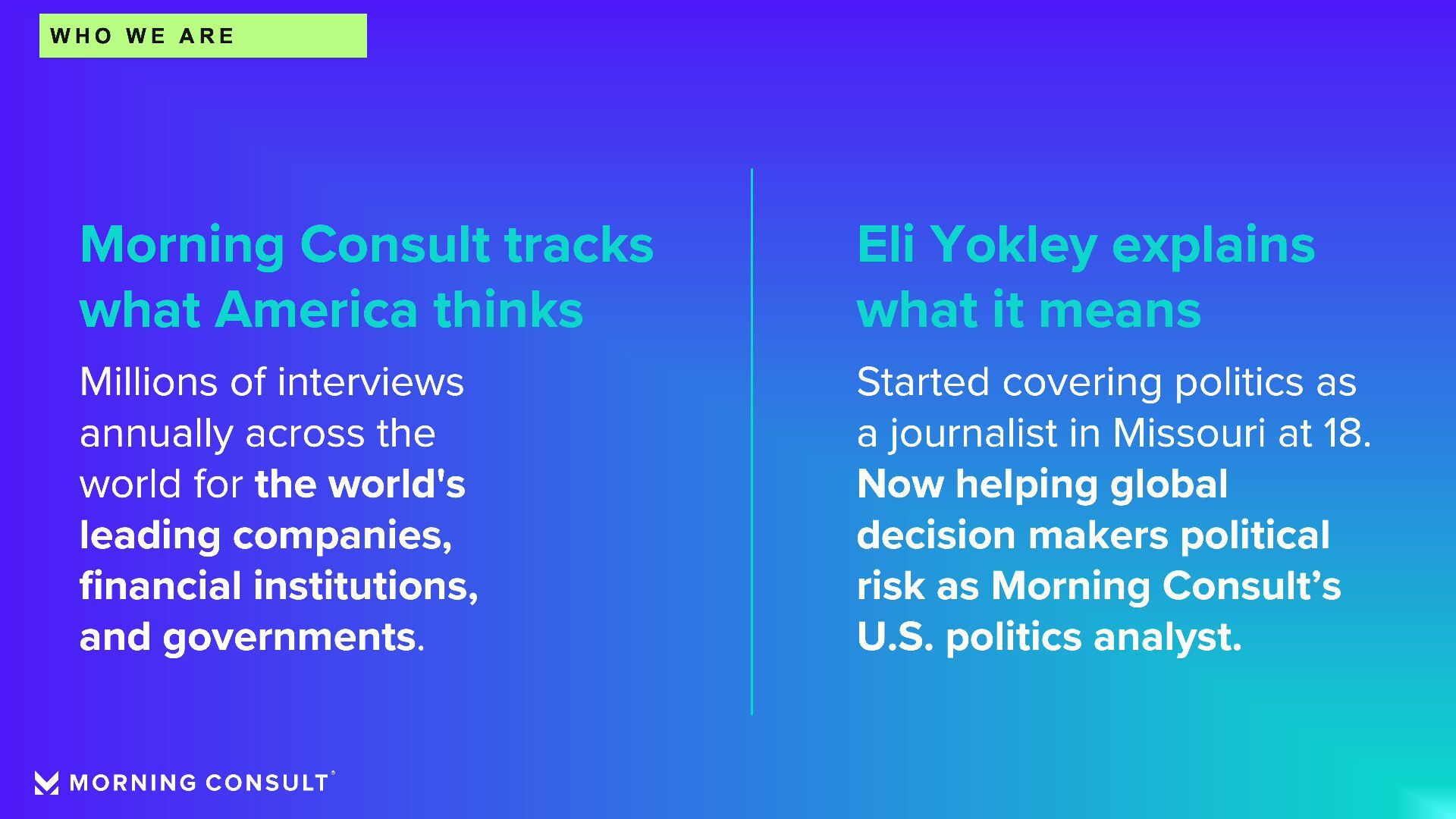 WHO WE ARE

Morning Consult tracks what America thinks

Millions of interviews annually across the world for the world's leading companies, financial institutions, and governments.

Eli Yokley explains what it means

Started covering politics as a journalist in Missouri at 18. Now helping global decision makers political risk as Morning Consult's U.S. politics analyst.

MORNING CONSULT®